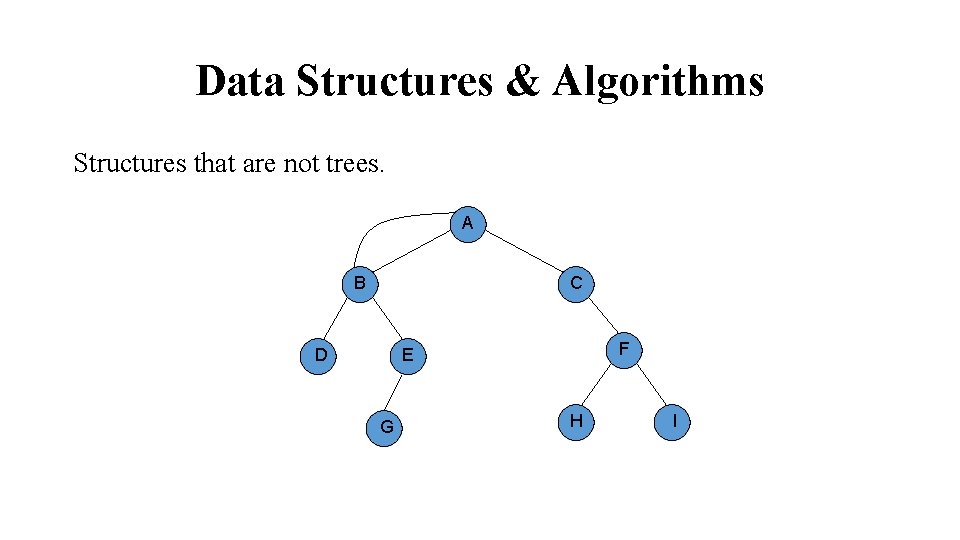 Data Structures & Algorithms

Structures that are not trees.

A

B

C

D

E

F

G

H

I